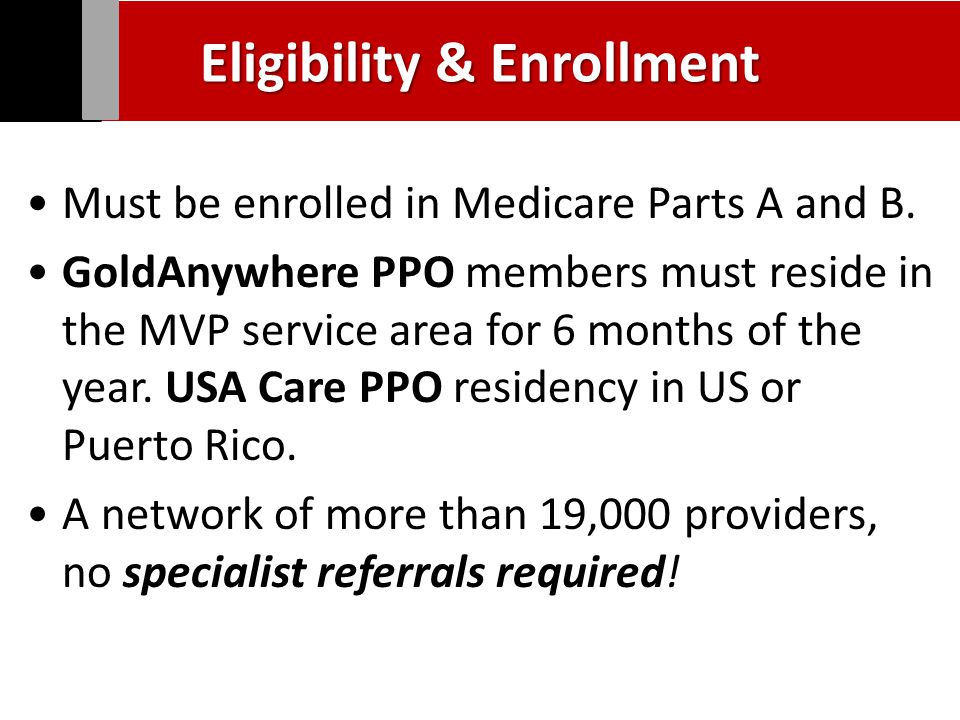 Eligibility & Enrollment

• Must be enrolled in Medicare Parts A and B.

• GoldAnywhere PPO members must reside in the MVP service area for 6 months of the year. USA Care PPO residency in US or Puerto Rico.

• A network of more than 19,000 providers, no specialist referrals required!